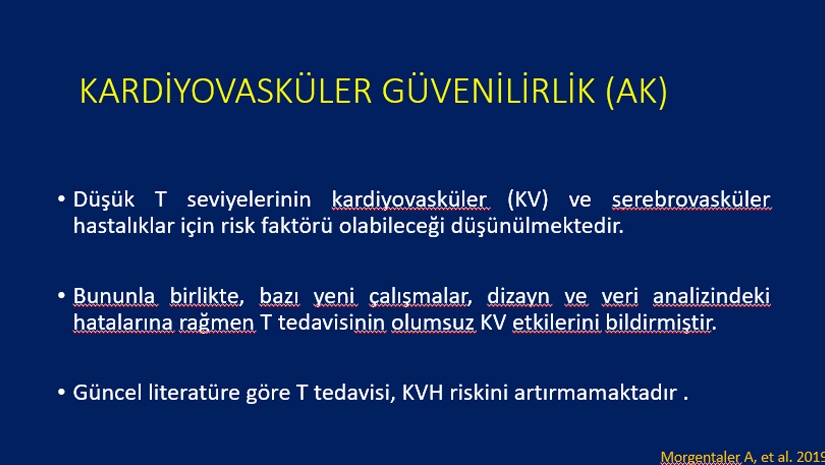 KARDİYOVASKÜLER GÜVENİLİRLİK (AK)

• Düşük T seviyelerinin kardiyovasküler (KV) ve serebrovasküler hastalıklar için risk faktörü olabileceği düşünülmektedir.

• Bununla birlikte, bazı yeni çalışmalar, dizayn ve veri analizindeki hatalarına rağmen T tedavisinin olumsuz KV etkilerini bildirmiştir.

• Güncel literatüre göre T tedavisi, KVH riskini artırmamaktadır .

Morgentaler A, et al. 2019